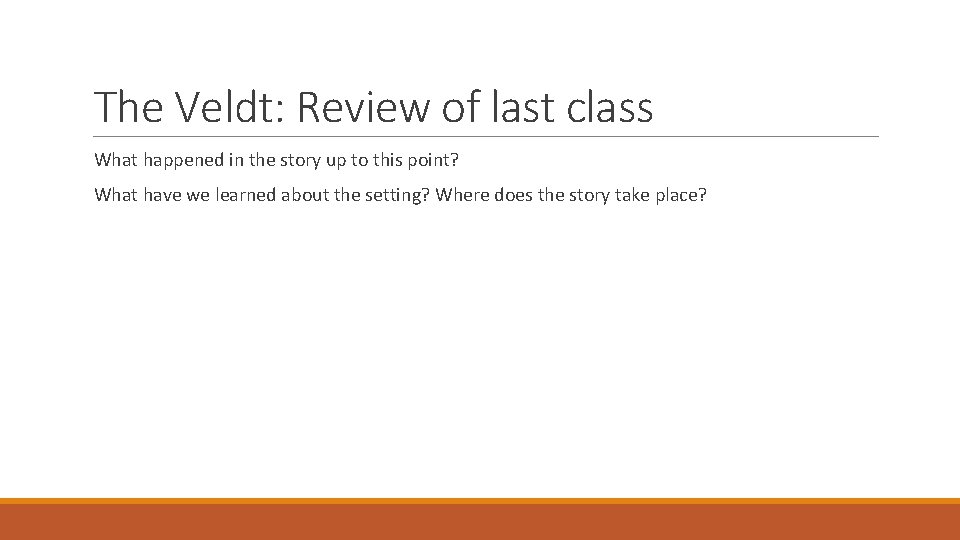 The Veldt: Review of last class

What happened in the story up to this point?

What have we learned about the setting? Where does the story take place?